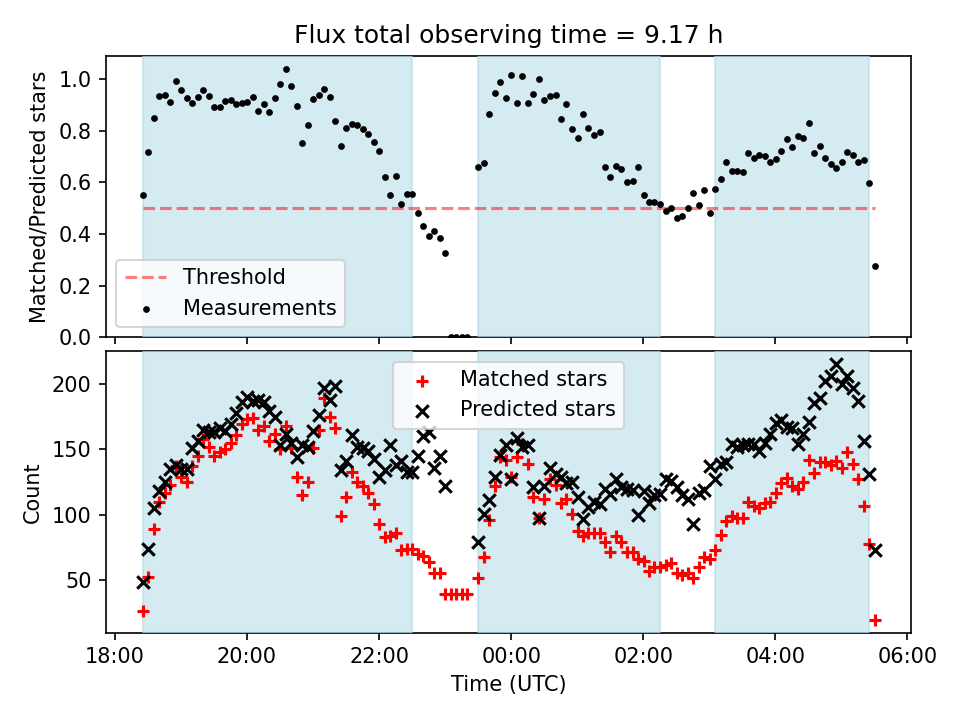 Flux total observing time = 9.17 h

Matched/Predicted stars

1.0
0.8
0.6
0.4
0.2
0.0

Threshold
Measurements

Count

200
150
100
50

Matched stars
Predicted stars

18:00
20:00
22:00
00:00
02:00
04:00
06:00

Time (UTC)